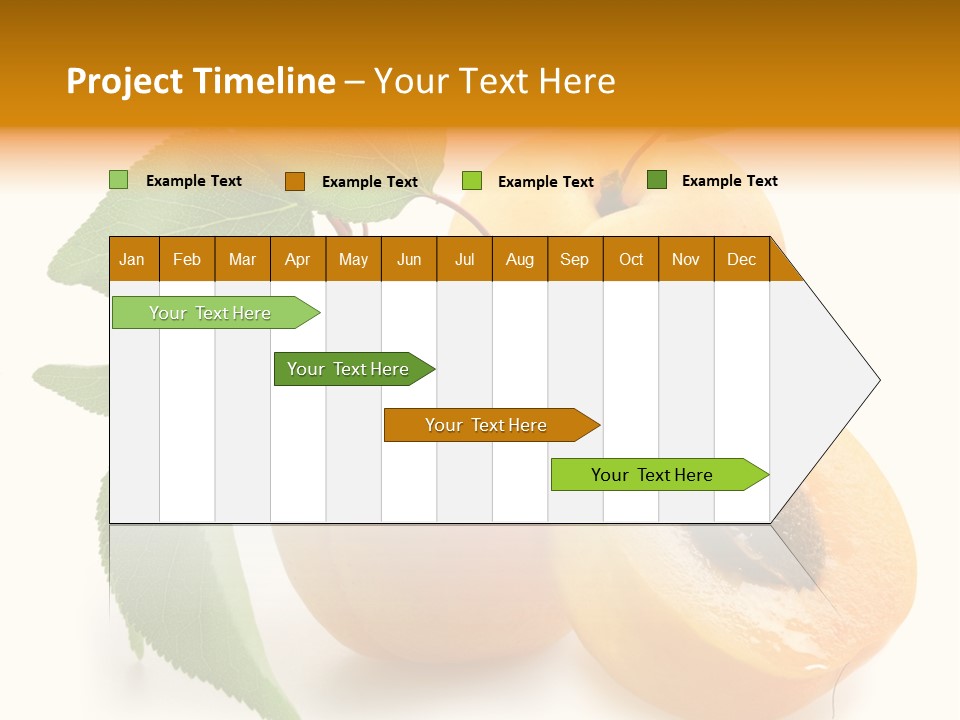 Project Timeline – Your Text Here

Example Text
Example Text
Example Text
Example Text

| Jan | Feb | Mar | Apr | May | Jun | Jul | Aug | Sep | Oct | Nov | Dec |
|---|---|---|---|---|---|---|---|---|---|---|---|

Your Text Here
Your Text Here
Your Text Here
Your Text Here